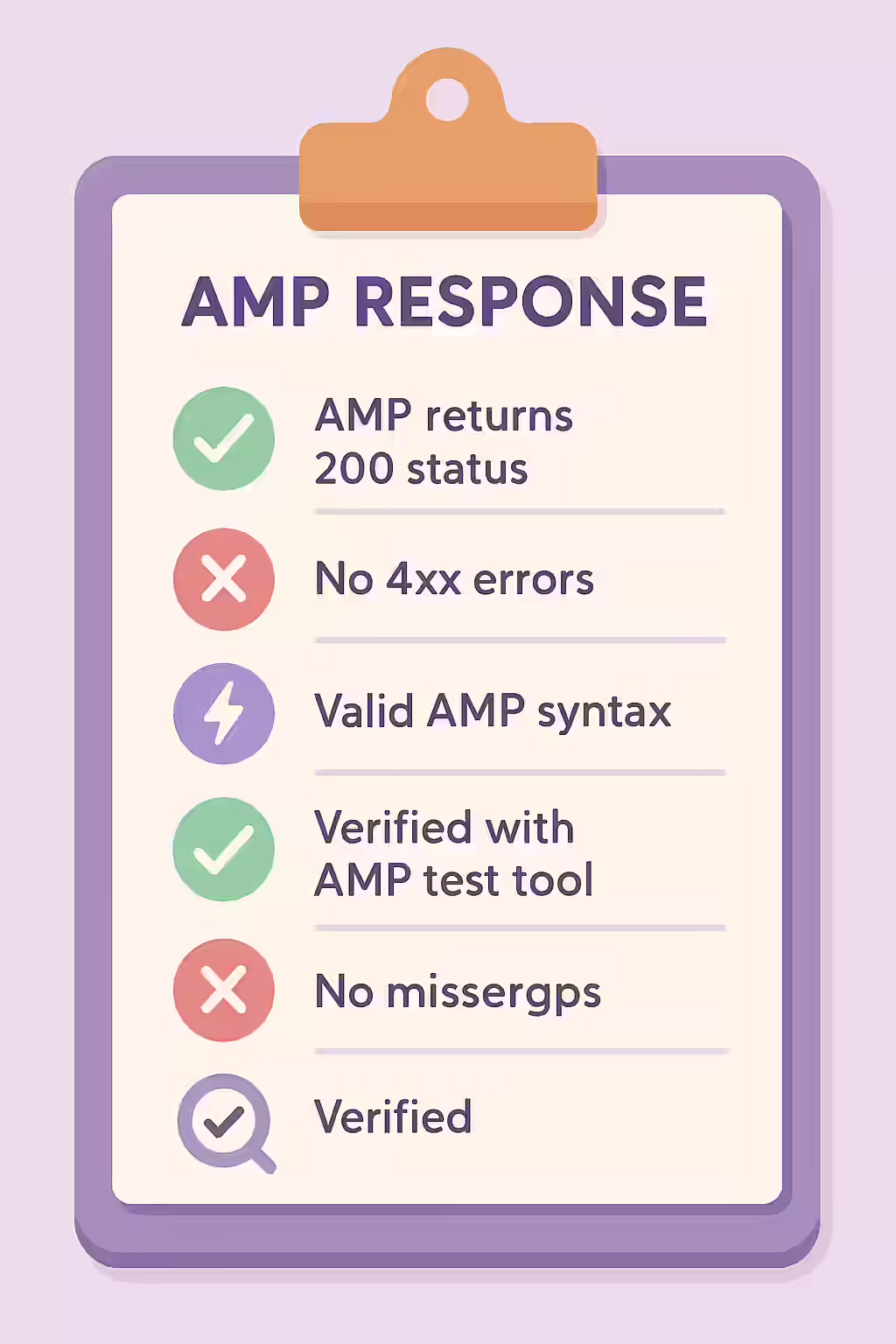 AMP RESPONSE

AMP returns 200 status

No 4xx errors

Valid AMP syntax

Verified with AMP test tool

No missergps

Verified